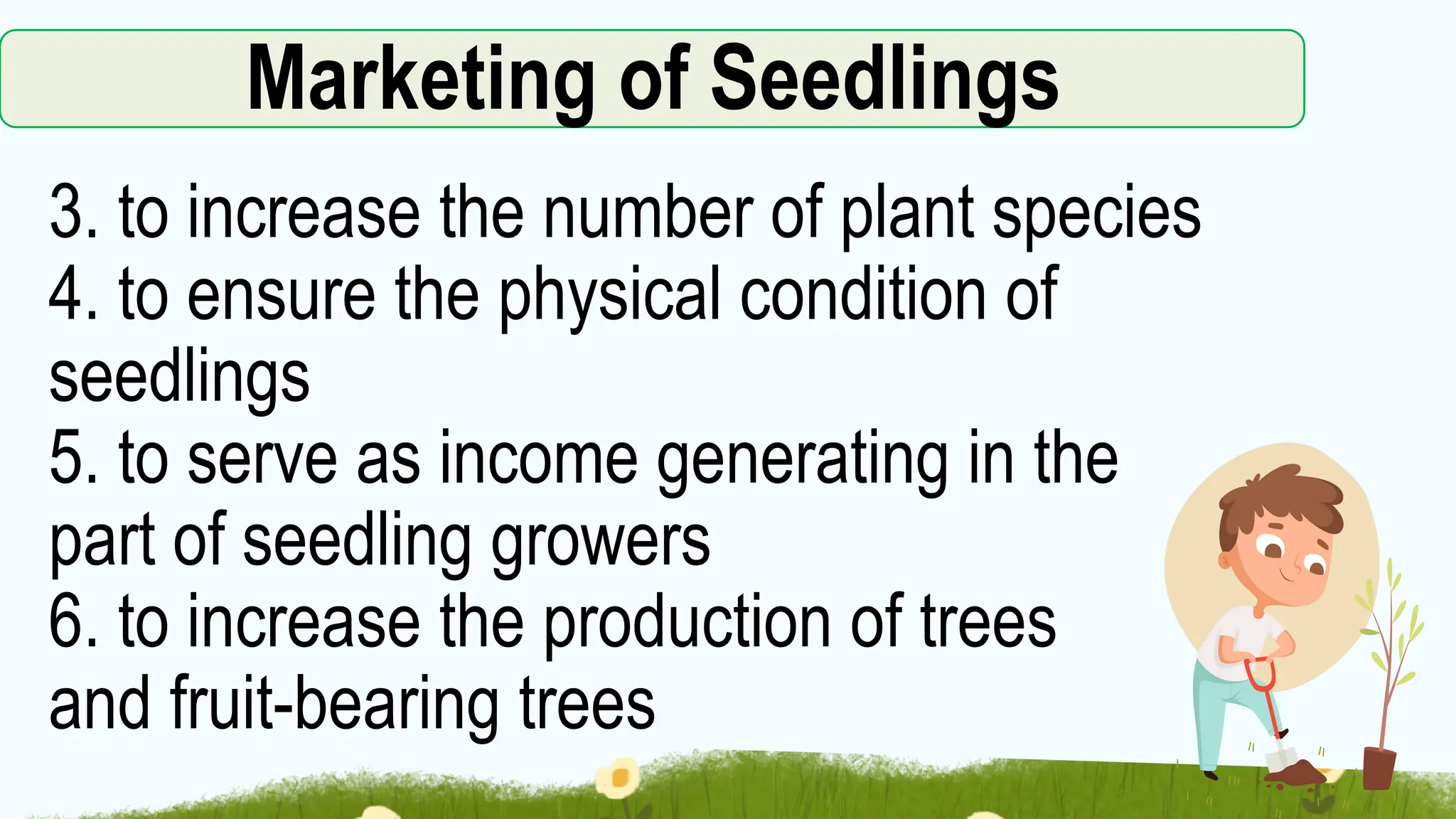 Marketing of Seedlings

3. to increase the number of plant species
4. to ensure the physical condition of seedlings
5. to serve as income generating in the part of seedling growers
6. to increase the production of trees and fruit-bearing trees